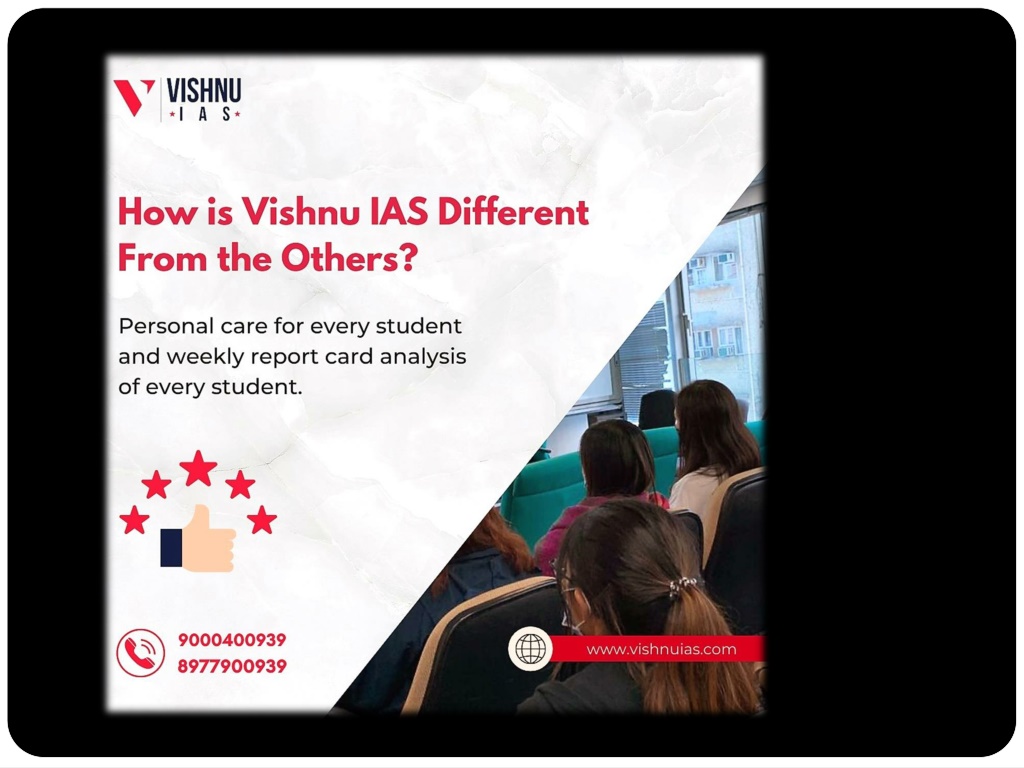 VISHNU
IAS

How is Vishnu IAS Different From the Others?

Personal care for every student and weekly report card analysis of every student.

9000400939
8977900939

www.vishnuias.com